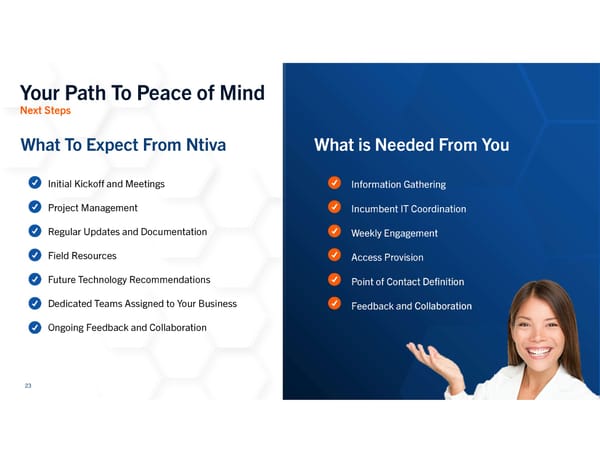 Your Path To Peace of Mind
Next Steps

What To Expect From Ntiva

Initial Kickoff and Meetings
Project Management
Regular Updates and Documentation
Field Resources
Future Technology Recommendations
Dedicated Teams Assigned to Your Business
Ongoing Feedback and Collaboration

23

What is Needed From You

Information Gathering
Incumbent IT Coordination
Weekly Engagement
Access Provision
Point of Contact Definition
Feedback and Collaboration